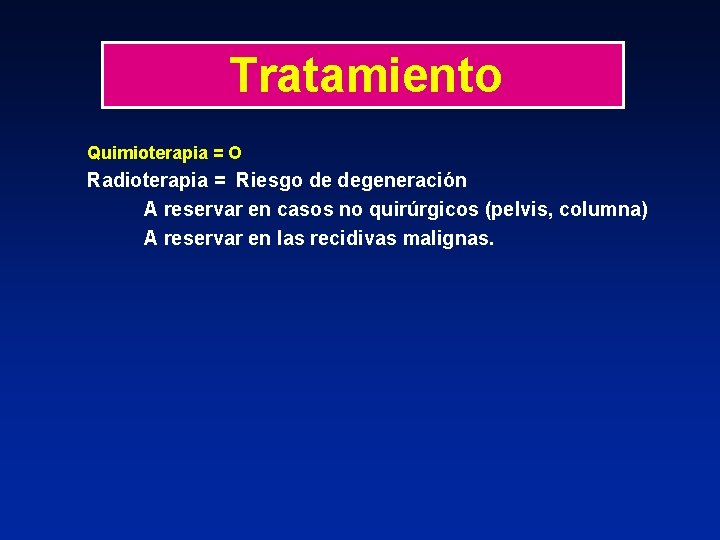 Tratamiento

Quimioterapia = O

Radioterapia = Riesgo de degeneración

A reservar en casos no quirúrgicos (pelvis, columna)

A reservar en las recidivas malignas.